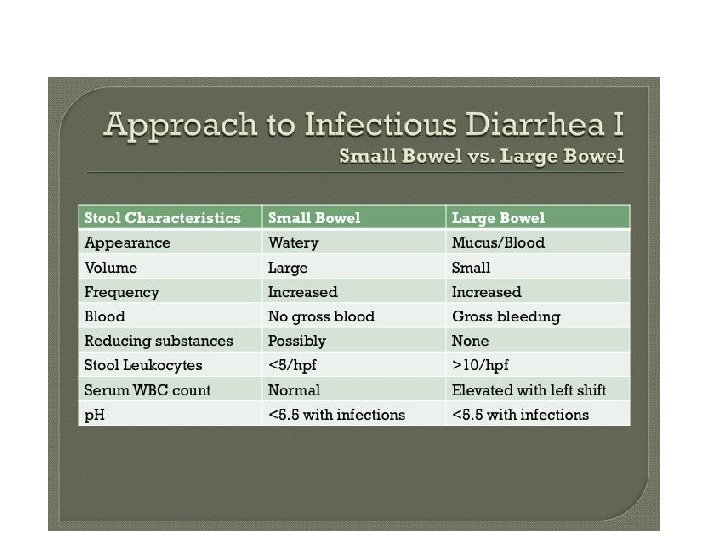 Approach to Infectious Diarrhea I
Small Bowel vs. Large Bowel

| Stool Characteristics | Small Bowel | Large Bowel |
|---|---|---|
| Appearance | Watery | Mucus/Blood |
| Volume | Large | Small |
| Frequency | Increased | Increased |
| Blood | No gross blood | Gross bleeding |
| Reducing substances | Possibly | None |
| Stool Leukocytes | <5/hpf | >10/hpf |
| Serum WBC count | Normal | Elevated with left shift |
| pH | <5.5 with infections | <5.5 with infections |